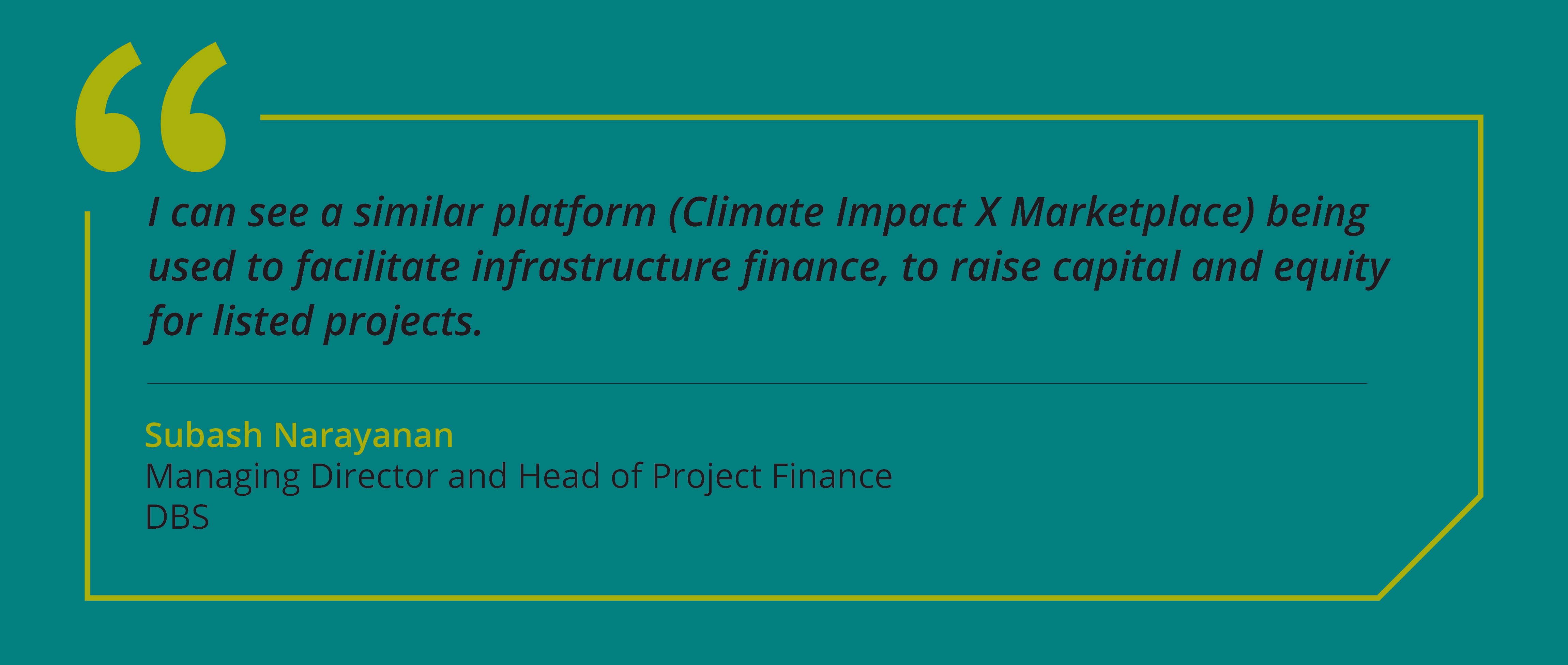 “

I can see a similar platform (Climate Impact X Marketplace) being used to facilitate infrastructure finance, to raise capital and equity for listed projects.

Subash Narayanan
Managing Director and Head of Project Finance
DBS